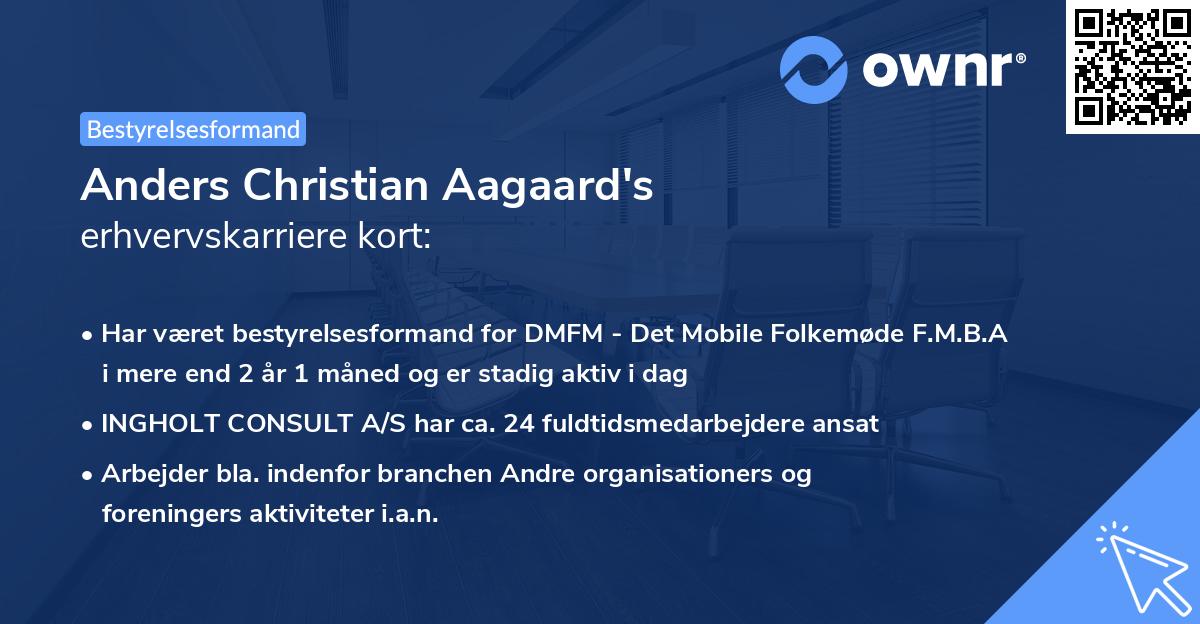 ownr®

Bestyrelsesformand

Anders Christian Aagaard's
erhvervskarriere kort:

• Har været bestyrelsesformand for DMFM - Det Mobile Folkemøde F.M.B.A i mere end 2 år 1 måned og er stadig aktiv i dag
• INGHOLT CONSULT A/S har ca. 24 fuldtidsmedarbejdere ansat
• Arbejder bla. indenfor branchen Andre organisationers og foreningers aktiviteter i.a.n.